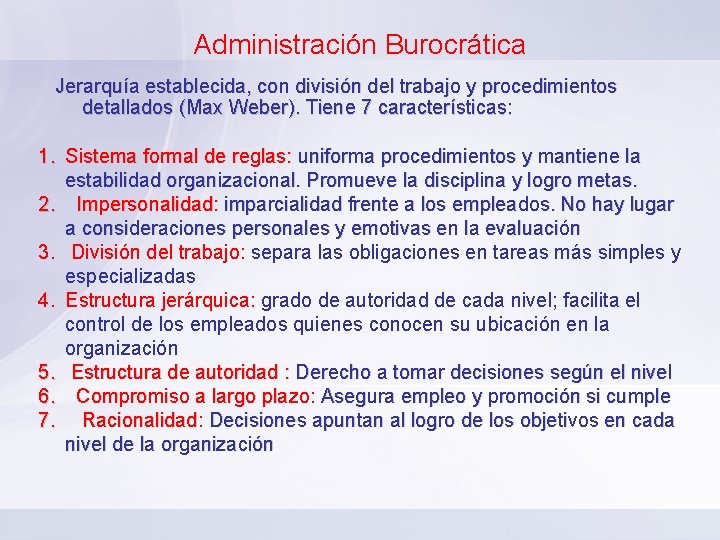 Administración Burocrática

Jerarquía establecida, con división del trabajo y procedimientos detallados (Max Weber). Tiene 7 características:

1. Sistema formal de reglas: uniforma procedimientos y mantiene la estabilidad organizacional. Promueve la disciplina y logro metas.
2. Impersonalidad: imparcialidad frente a los empleados. No hay lugar a consideraciones personales y emotivas en la evaluación
3. División del trabajo: separa las obligaciones en tareas más simples y especializadas
4. Estructura jerárquica: grado de autoridad de cada nivel; facilita el control de los empleados quienes conocen su ubicación en la organización
5. Estructura de autoridad : Derecho a tomar decisiones según el nivel
6. Compromiso a largo plazo: Asegura empleo y promoción si cumple
7. Racionalidad: Decisiones apuntan al logro de los objetivos en cada nivel de la organización